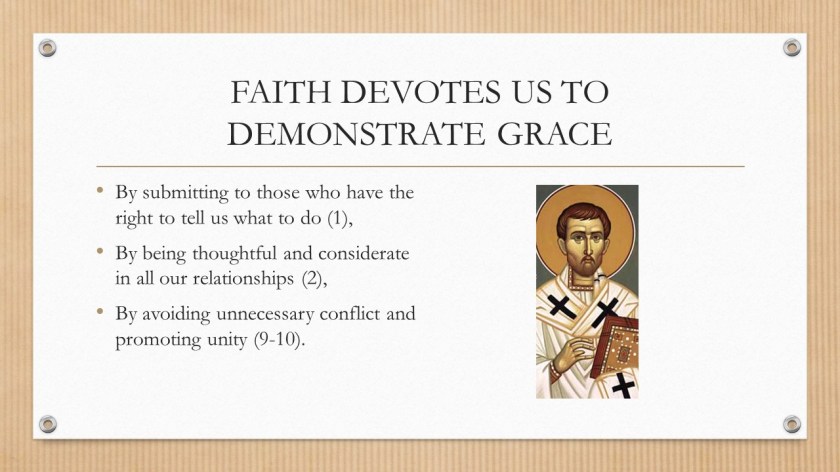 FAITH DEVOTES US TO DEMONSTRATE GRACE

• By submitting to those who have the right to tell us what to do (1),
• By being thoughtful and considerate in all our relationships (2),
• By avoiding unnecessary conflict and promoting unity (9-10).